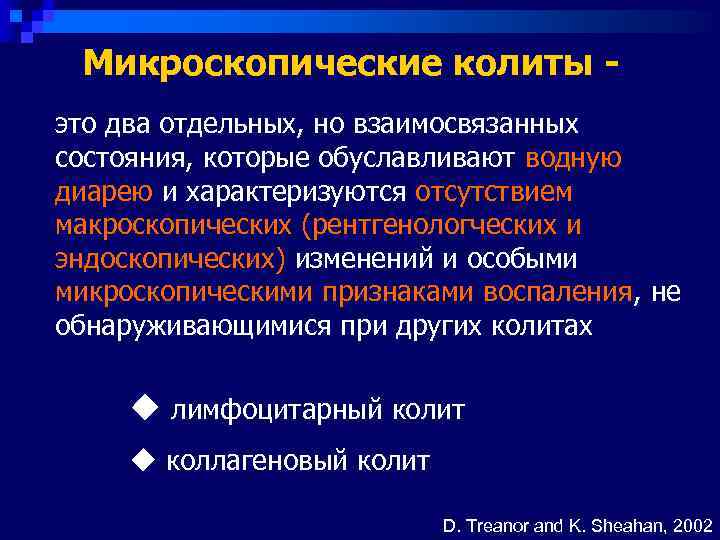 Микроскопические колиты -

это два отдельных, но взаимосвязанных состояния, которые обуславливают водную диарею и характеризуются отсутствием макроскопических (рентгенологческих и эндоскопических) изменений и особыми микроскопическими признаками воспаления, не обнаруживающимися при других колитах

◆ лимфоцитарный колит

◆ коллагеновый колит

D. Treanor and K. Sheahan, 2002